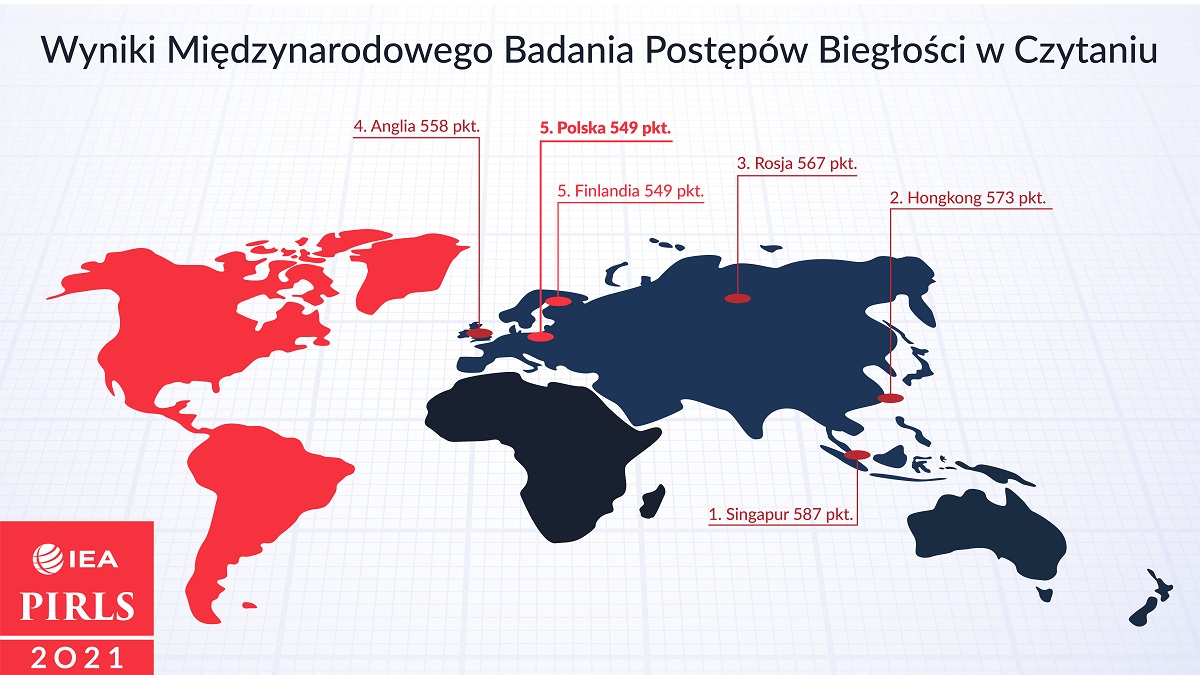 Wyniki Międzynarodowego Badania Postępów Biegłości w Czytaniu

4. Anglia 558 pkt.

5. Polska 549 pkt.

5. Finlandia 549 pkt.

3. Rosja 567 pkt.

2. Hongkong 573 pkt.

1. Singapur 587 pkt.

IEA
PIRLS
2021